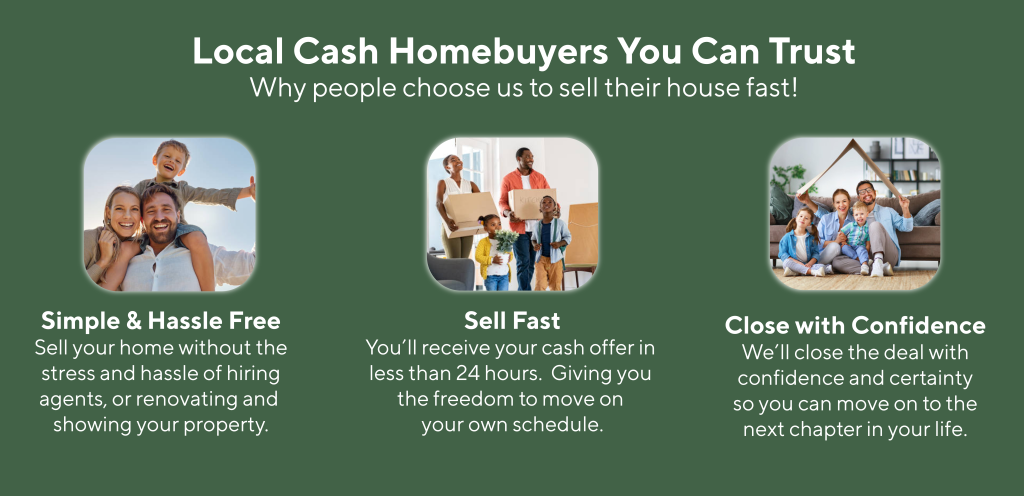 Local Cash Homebuyers You Can Trust
Why people choose us to sell their house fast!

Simple & Hassle Free
Sell your home without the stress and hassle of hiring agents, or renovating and showing your property.

Sell Fast
You'll receive your cash offer in less than 24 hours. Giving you the freedom to move on your own schedule.

Close with Confidence
We'll close the deal with confidence and certainty so you can move on to the next chapter in your life.